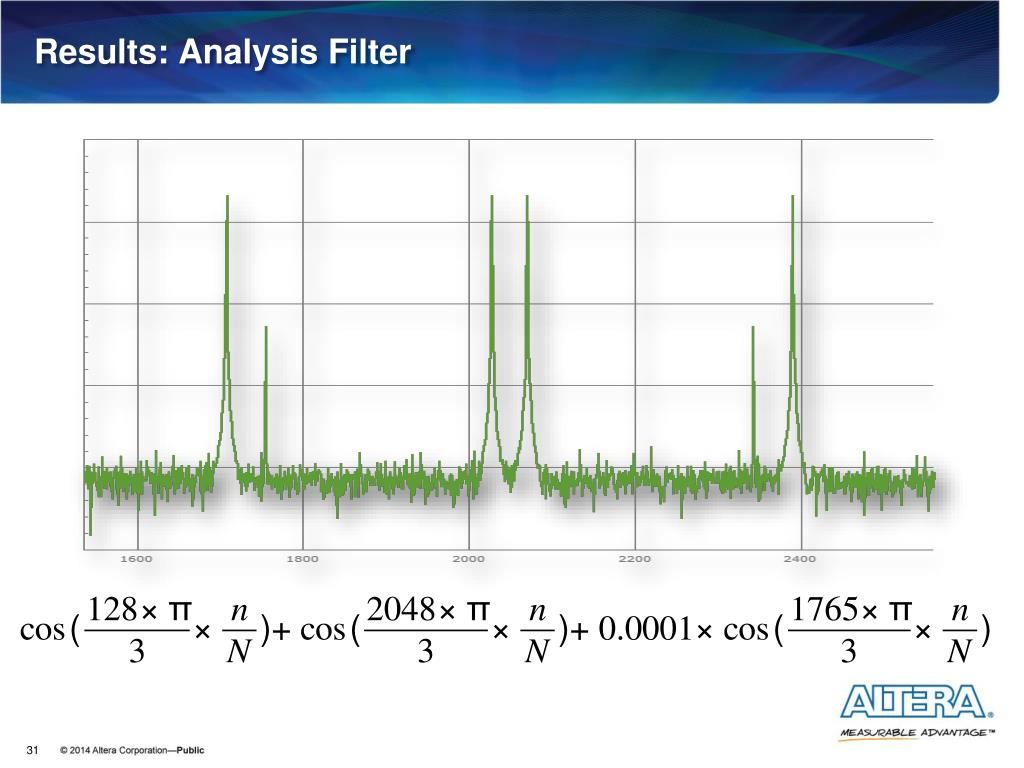 Results: Analysis Filter

1600
1800
2000
2200
2400

$\cos(\frac{128\times\pi}{3}\times\frac{n}{N})+\cos(\frac{2048\times\pi}{3}\times\frac{n}{N})+0.0001\times\cos(\frac{1765\times\pi}{3}\times\frac{n}{N})$

ALTERA.
MEASURABLE ADVANTAGE™

31 © 2014 Altera Corporation—Public